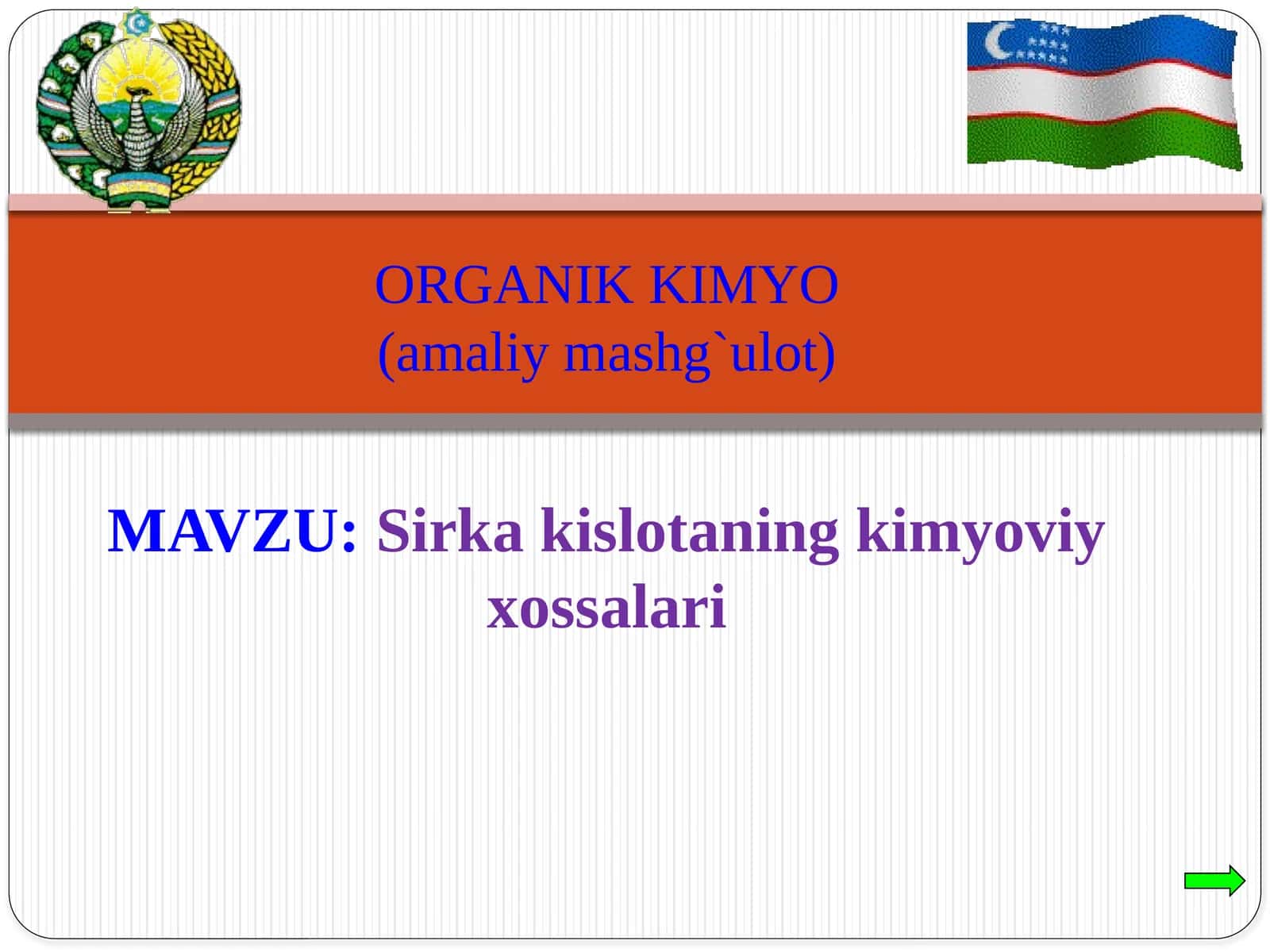 ORGANIK KIMYO
(amaliy mashg`ulot)

MAVZU: Sirka kislotaning kimyoviy xossalari